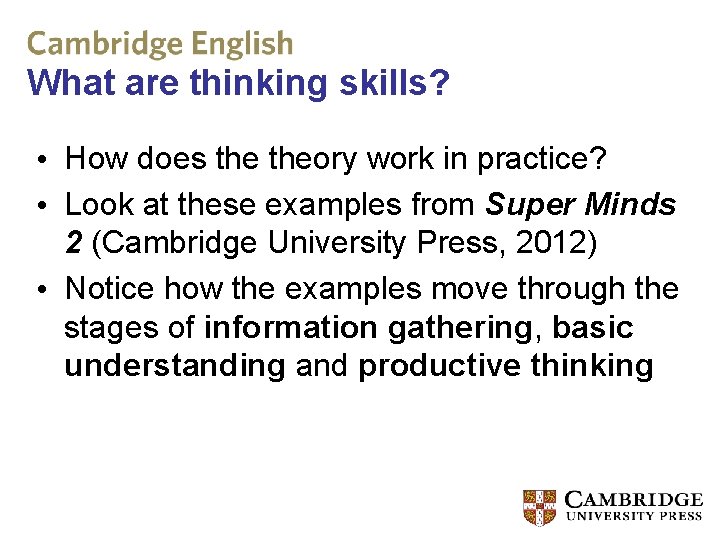 Cambridge English
What are thinking skills?

• How does the theory work in practice?
• Look at these examples from Super Minds 2 (Cambridge University Press, 2012)
• Notice how the examples move through the stages of information gathering, basic understanding and productive thinking

CAMBRIDGE
UNIVERSITY PRESS